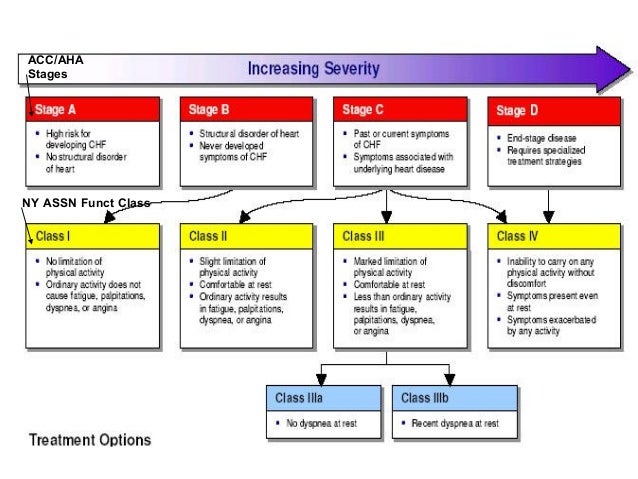 ACC/AHA Stages

Increasing Severity

Stage A
- High risk for developing CHF
- No structural disorder of heart

Stage B
- Structural disorder of heart
- Never developed symptoms of CHF

Stage C
- Past or current symptoms of CHF
- Symptoms associated with underlying heart disease

Stage D
- End-stage disease
- Requires specialized treatment strategies

NY ASSN Funct Class

Class I
- No limitation of physical activity
- Ordinary activity does not cause fatigue, palpitations, dyspnea, or angina

Class II
- Slight limitation of physical activity
- Comfortable at rest
- Ordinary activity results in fatigue, palpitations, dyspnea, or angina

Class III
- Marked limitation of physical activity
- Comfortable at rest
- Less than ordinary activity results in fatigue, palpitations, dyspnea, or angina

Class IV
- Inability to carry on any physical activity without discomfort
- Symptoms present even at rest
- Symptoms exacerbated by any activity

Class IIIa
- No dyspnea at rest

Class IIIb
- Recent dyspnea at rest

Treatment Options